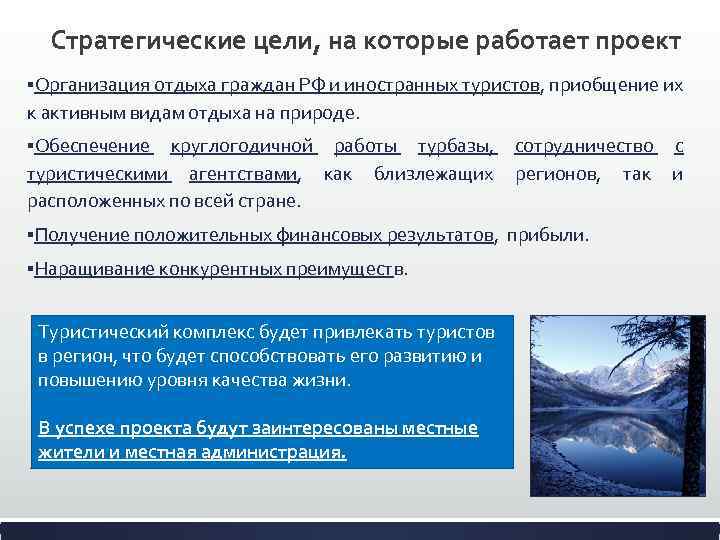 Стратегические цели, на которые работает проект

▪Организация отдыха граждан РФ и иностранных туристов, приобщение их к активным видам отдыха на природе.

▪Обеспечение круглогодичной работы турбазы, сотрудничество с туристическими агентствами, как близлежащих регионов, так и расположенных по всей стране.

▪Получение положительных финансовых результатов, прибыли.

▪Наращивание конкурентных преимуществ.

Туристический комплекс будет привлекать туристов в регион, что будет способствовать его развитию и повышению уровня качества жизни.

В успехе проекта будут заинтересованы местные жители и местная администрация.